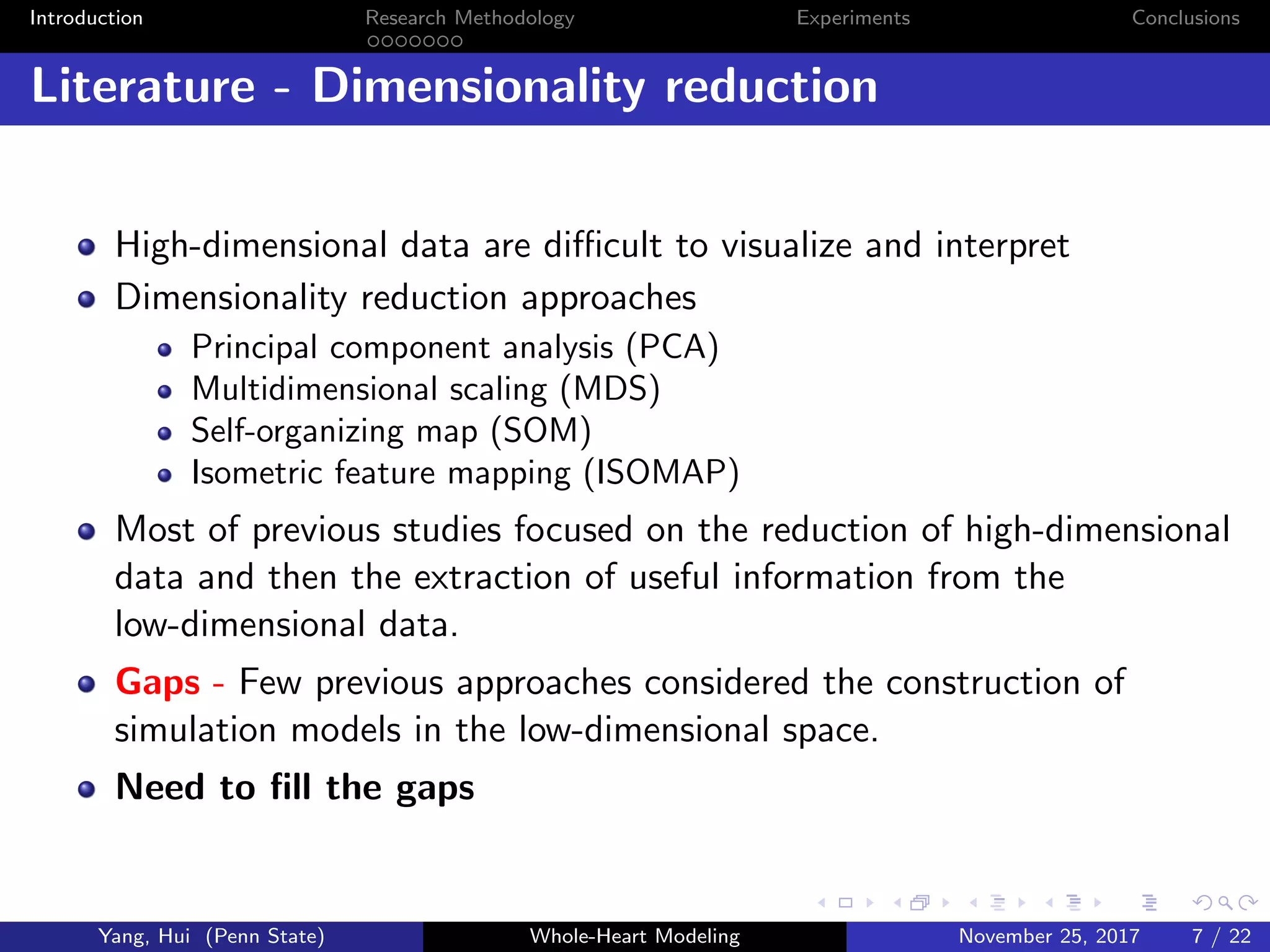 Introduction Research Methodology Experiments Conclusions

Literature - Dimensionality reduction

- High-dimensional data are difficult to visualize and interpret
- Dimensionality reduction approaches
  - Principal component analysis (PCA)
  - Multidimensional scaling (MDS)
  - Self-organizing map (SOM)
  - Isometric feature mapping (ISOMAP)
- Most of previous studies focused on the reduction of high-dimensional data and then the extraction of useful information from the low-dimensional data.
- Gaps - Few previous approaches considered the construction of simulation models in the low-dimensional space.
- Need to fill the gaps

Yang, Hui (Penn State) Whole-Heart Modeling November 25, 2017 7 / 22